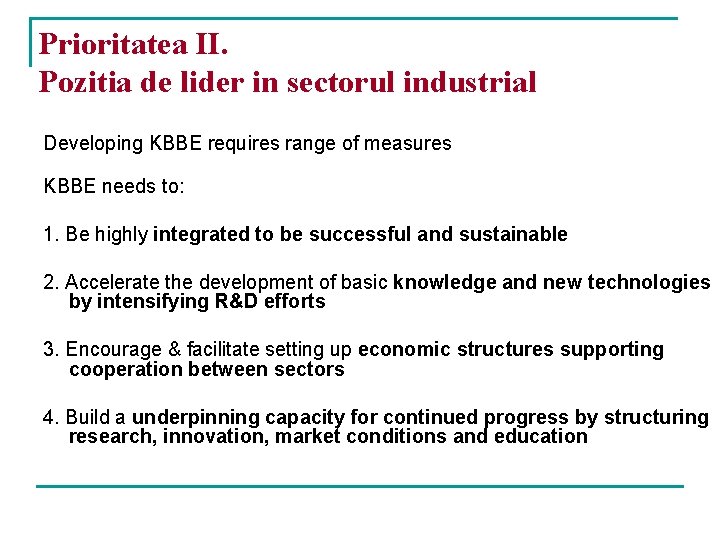 Prioritatea II.
Pozitia de lider in sectorul industrial

Developing KBBE requires range of measures

KBBE needs to:

1. Be highly integrated to be successful and sustainable

2. Accelerate the development of basic knowledge and new technologies by intensifying R&D efforts

3. Encourage & facilitate setting up economic structures supporting cooperation between sectors

4. Build a underpinning capacity for continued progress by structuring research, innovation, market conditions and education